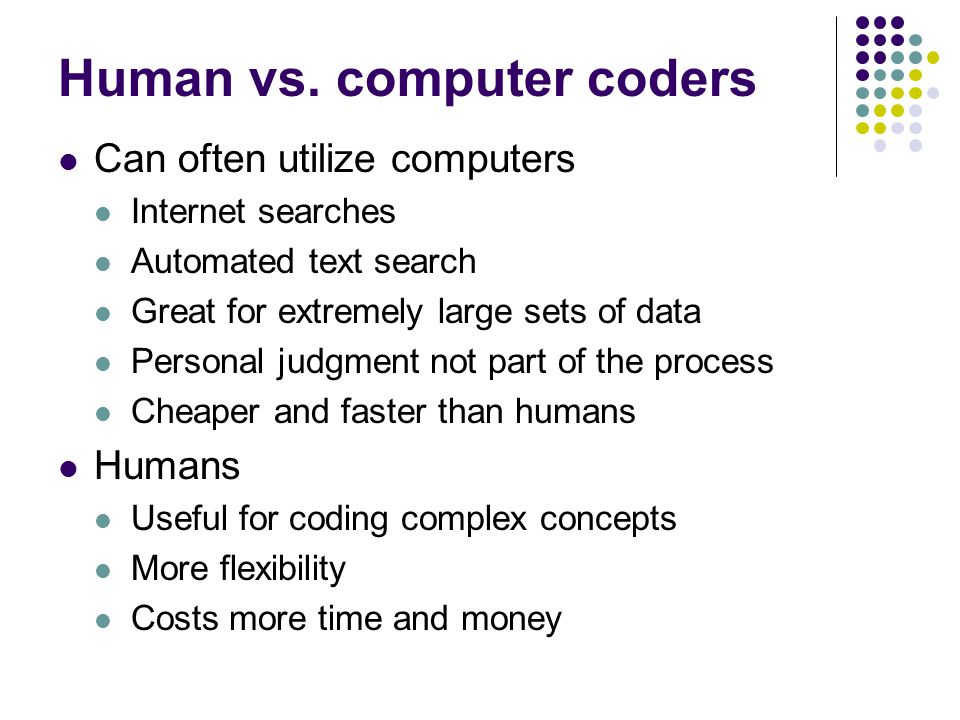 Human vs. computer coders

- Can often utilize computers
  - Internet searches
  - Automated text search
  - Great for extremely large sets of data
  - Personal judgment not part of the process
  - Cheaper and faster than humans
- Humans
  - Useful for coding complex concepts
  - More flexibility
  - Costs more time and money